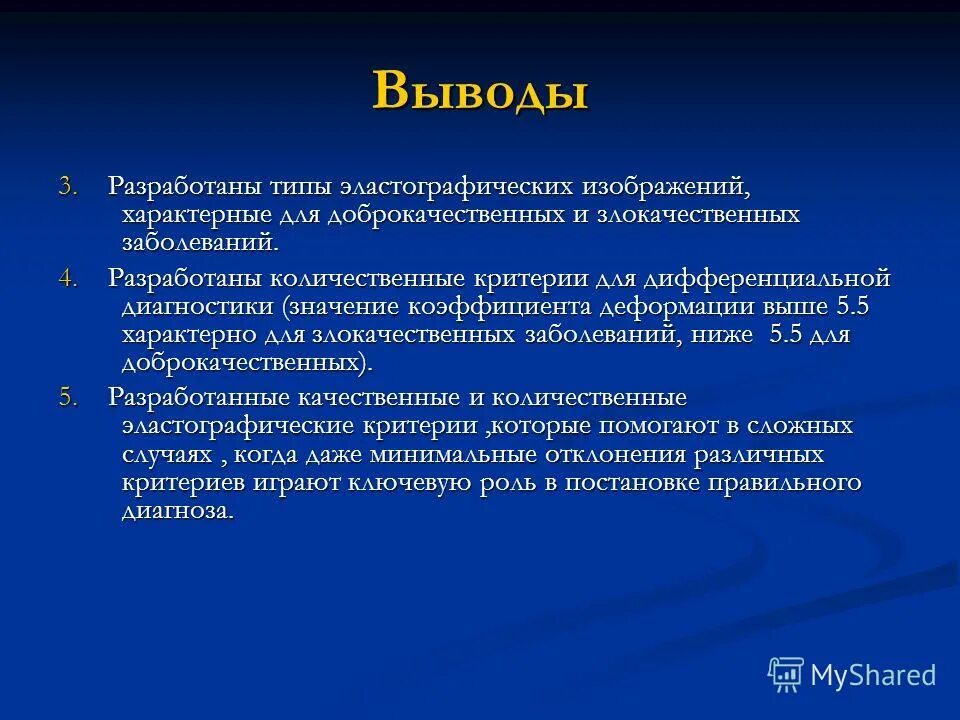 Выводы

3. Разработаны типы эластографических изображений, характерные для доброкачественных и злокачественных заболеваний.

4. Разработаны количественные критерии для дифференциальной диагностики (значение коэффициента деформации выше 5.5 характерно для злокачественных заболеваний, ниже 5.5 для доброкачественных).

5. Разработанные качественные и количественные эластографические критерии ,которые помогают в сложных случаях , когда даже минимальные отклонения различных критериев играют ключевую роль в постановке правильного диагноза.

MyShared